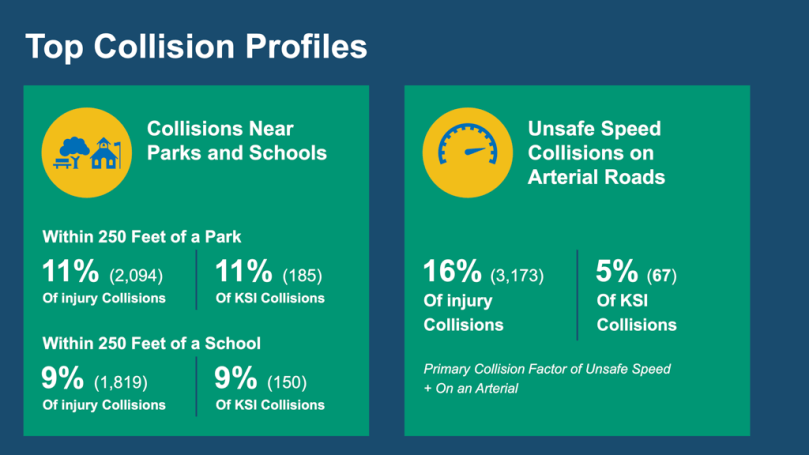 Top Collision Profiles

Collisions Near Parks and Schools

Within 250 Feet of a Park

11% (2,094)
Of injury Collisions

11% (185)
Of KSI Collisions

Within 250 Feet of a School

9% (1,819)
Of injury Collisions

9% (150)
Of KSI Collisions

Unsafe Speed Collisions on Arterial Roads

16% (3,173)
Of injury Collisions

5% (67)
Of KSI Collisions

Primary Collision Factor of Unsafe Speed + On an Arterial